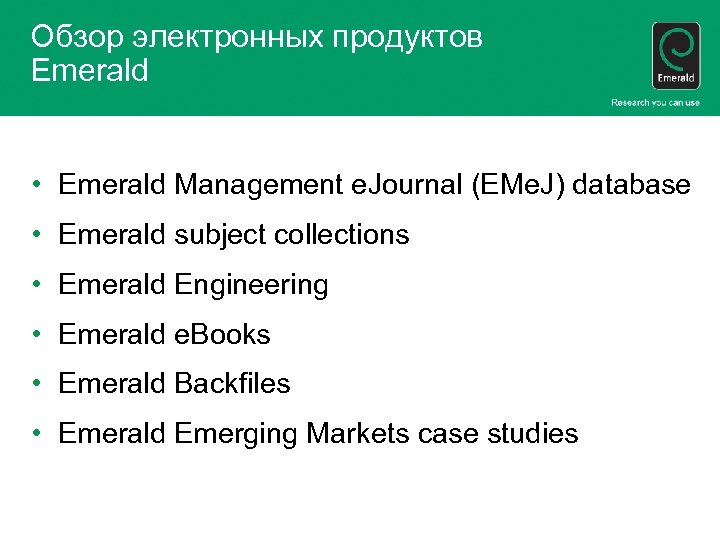 Обзор электронных продуктов Emerald

Emerald

Research you can use

• Emerald Management eJournal (EMeJ) database
• Emerald subject collections
• Emerald Engineering
• Emerald eBooks
• Emerald Backfiles
• Emerald Emerging Markets case studies